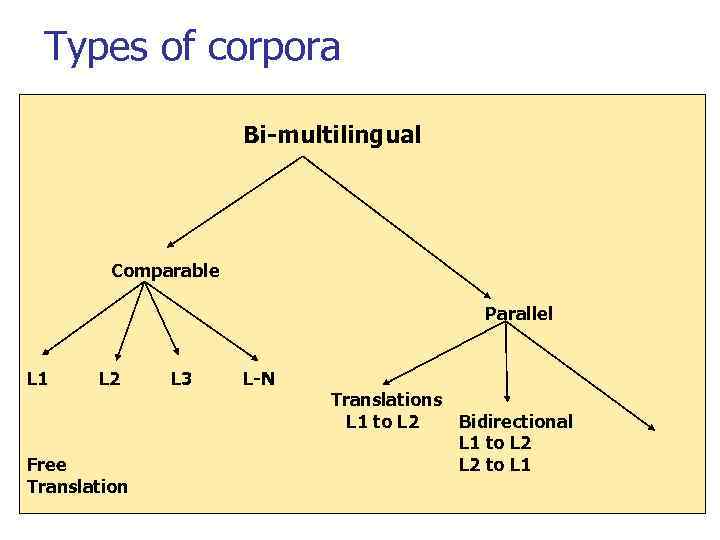 Types of corpora

Bi-multilingual

Comparable

Parallel

L1

L2

L3

L-N

Translations L1 to L2

Bidirectional
L1 to L2
L2 to L1

Free Translation